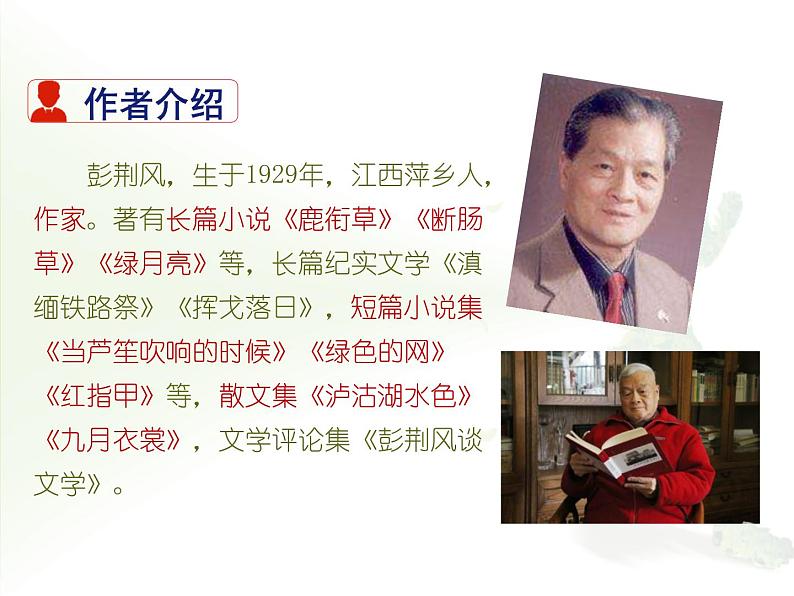 作者介绍

彭荆风，生于1929年，江西萍乡人，作家。著有长篇小说《鹿衔草》《断肠草》《绿月亮》等，长篇纪实文学《滇缅铁路祭》《挥戈落日》，短篇小说集《当芦笙吹响的时候》《绿色的网》《红指甲》等，散文集《泸沽湖水色》《九月衣裳》，文学评论集《彭荆风谈文学》。